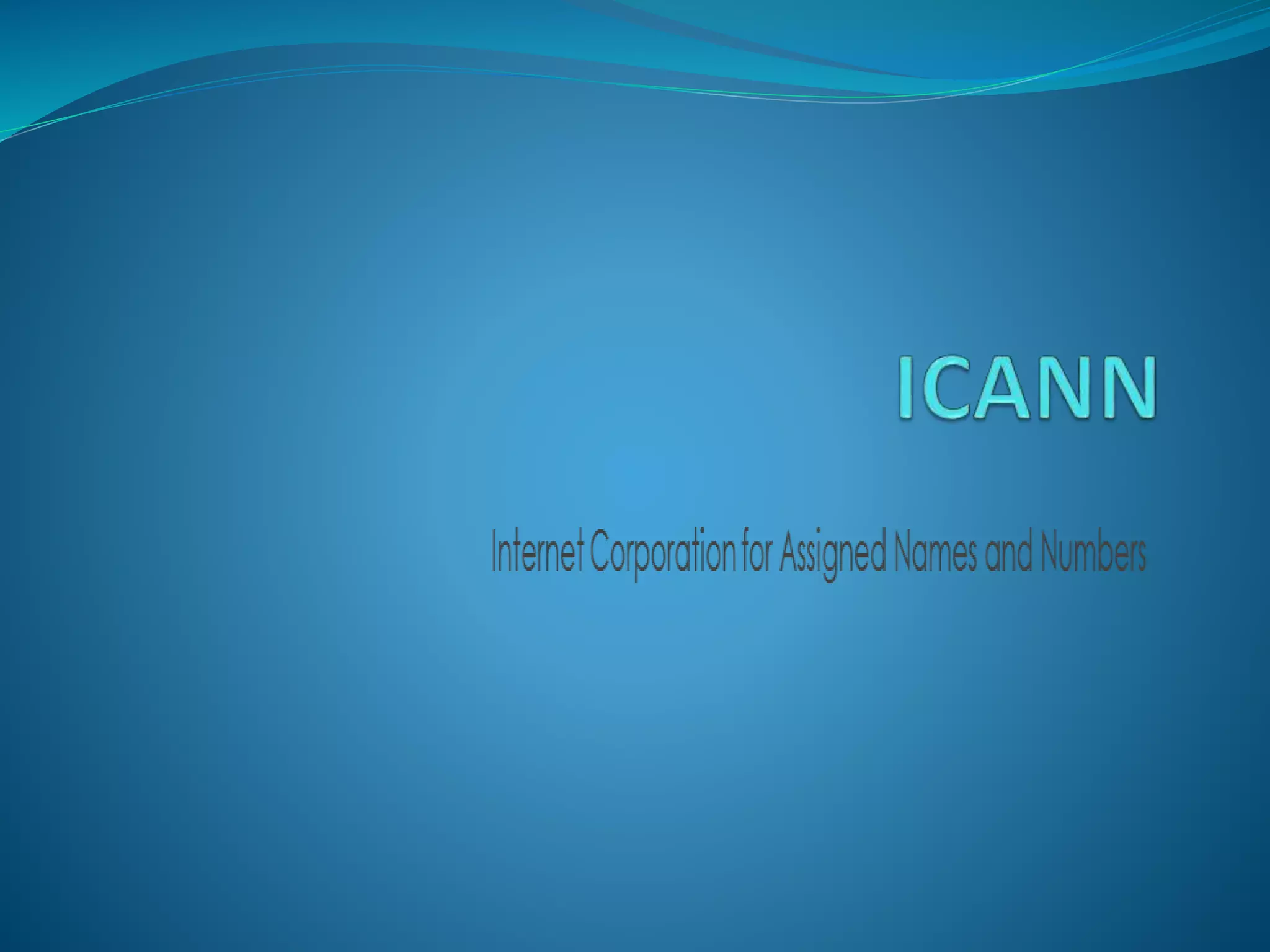 ICANN

Internet Corporation for Assigned Names and Numbers